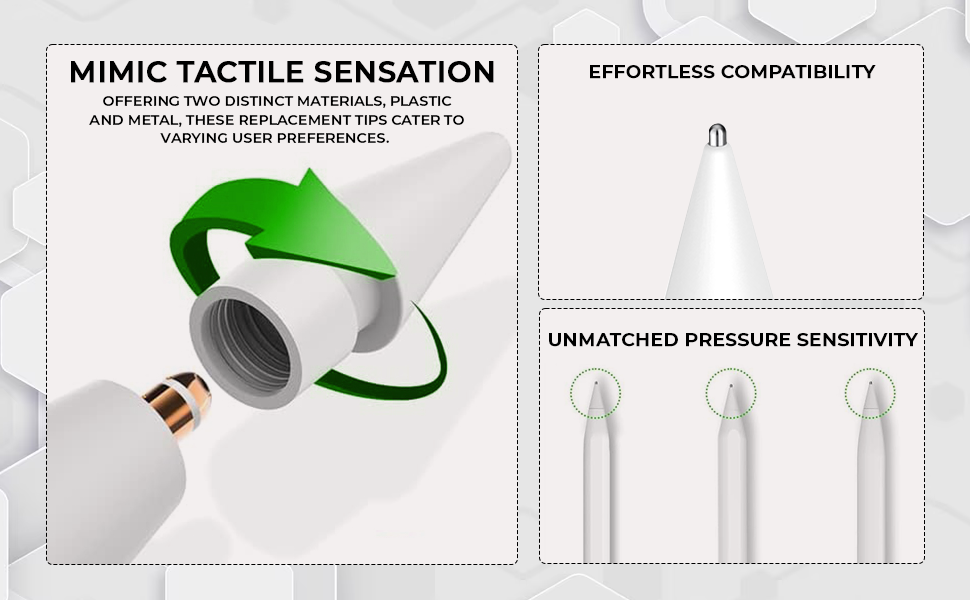 MIMIC TACTILE SENSATION

OFFERING TWO DISTINCT MATERIALS, PLASTIC AND METAL, THESE REPLACEMENT TIPS CATER TO VARYING USER PREFERENCES.

EFFORTLESS COMPATIBILITY

UNMATCHED PRESSURE SENSITIVITY